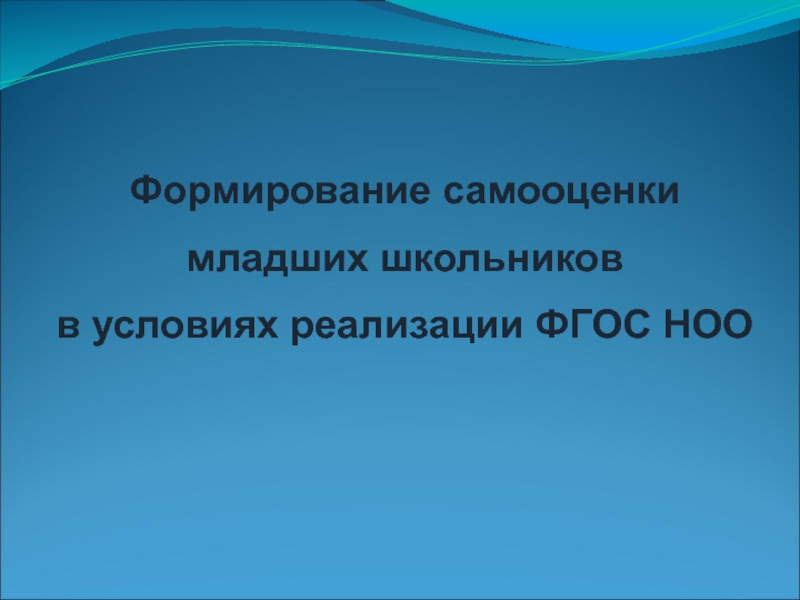 Формирование самооценки
младших школьников
в условиях реализации ФГОС НОО